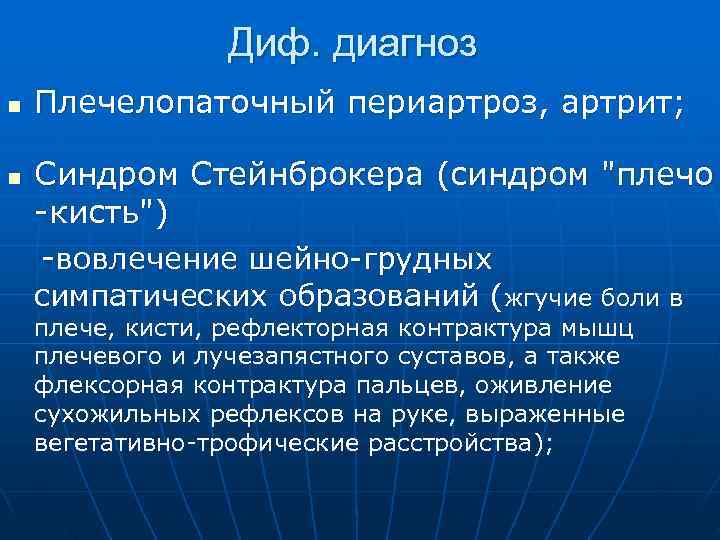 Диф. диагноз

Плечелопаточный периартроз, артрит;

Синдром Стейнброкера (синдром "плечо -кисть")

-вовлечение шейно-грудных симпатических образований (жгучие боли в плече, кисти, рефлекторная контрактура мышц плечевого и лучезапястного суставов, а также флексорная контрактура пальцев, оживление сухожильных рефлексов на руке, выраженные вегетативно-трофические расстройства);